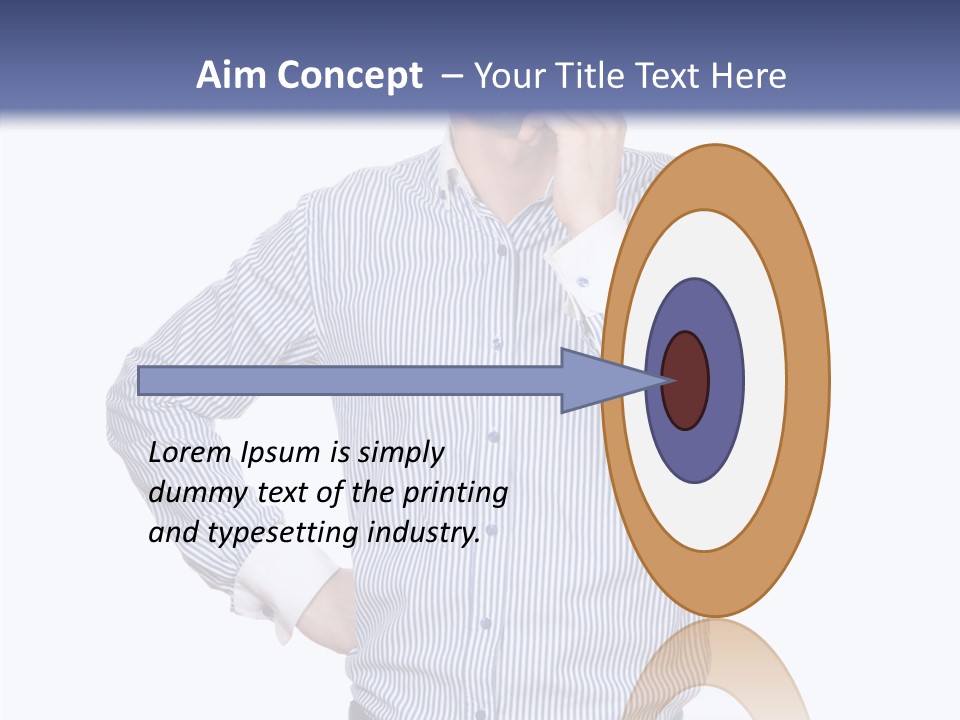 Aim Concept – Your Title Text Here

Lorem Ipsum is simply dummy text of the printing and typesetting industry.